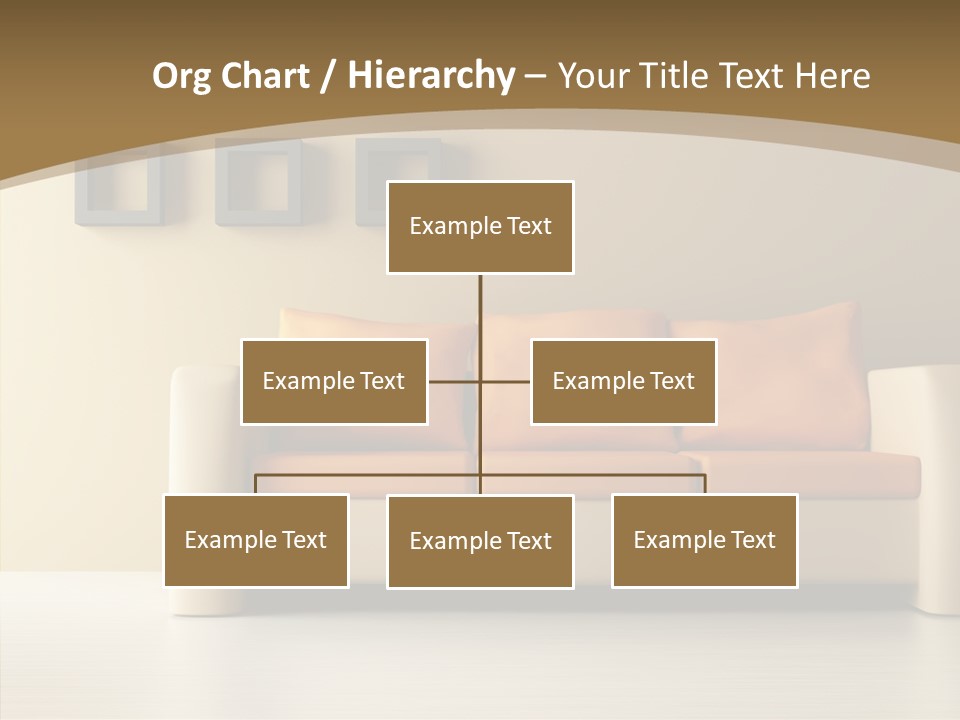 Org Chart / Hierarchy – Your Title Text Here

Example Text

Example Text

Example Text

Example Text

Example Text

Example Text